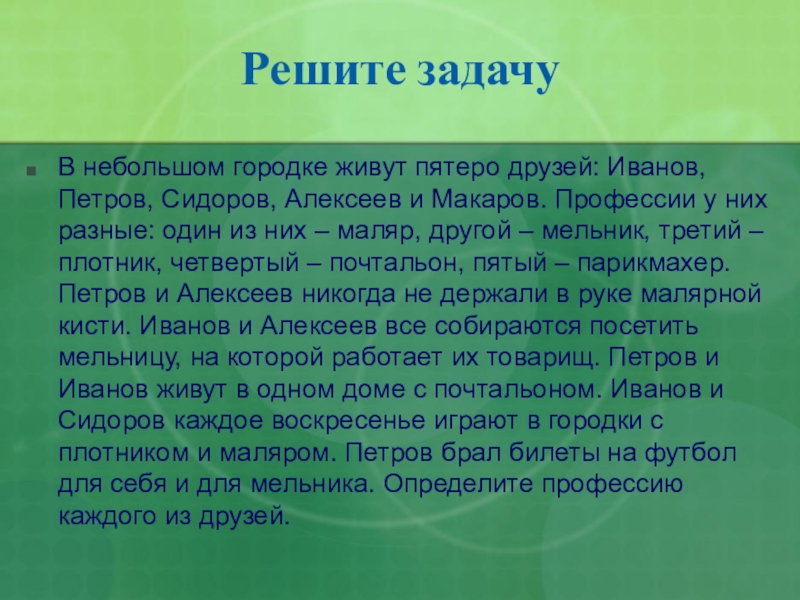 Решите задачу

В небольшом городке живут пятеро друзей: Иванов, Петров, Сидоров, Алексеев и Макаров. Профессии у них разные: один из них – маляр, другой – мельник, третий – плотник, четвертый – почтальон, пятый – парикмахер. Петров и Алексеев никогда не держали в руке малярной кисти. Иванов и Алексеев все собираются посетить мельницу, на которой работает их товарищ. Петров и Иванов живут в одном доме с почтальоном. Иванов и Сидоров каждое воскресенье играют в городки с плотником и маляром. Петров брал билеты на футбол для себя и для мельника. Определите профессию каждого из друзей.